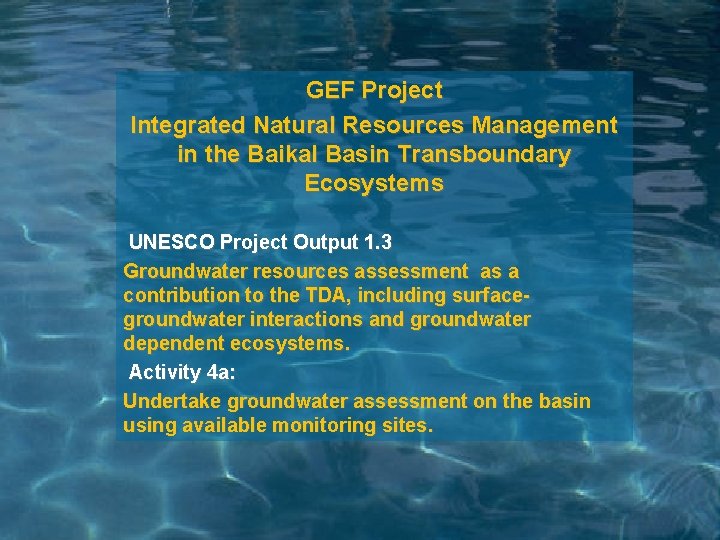 GEF Project

Integrated Natural Resources Management in the Baikal Basin Transboundary Ecosystems

UNESCO Project Output 1.3

Groundwater resources assessment as a contribution to the TDA, including surface-groundwater interactions and groundwater dependent ecosystems.

Activity 4a:

Undertake groundwater assessment on the basin using available monitoring sites.